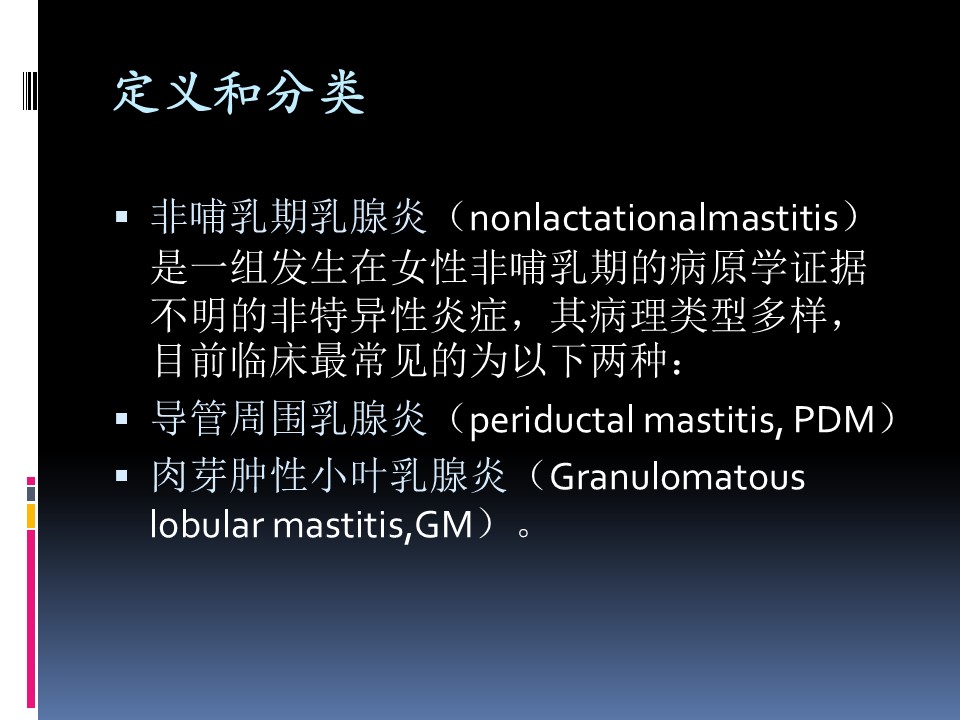 定义和分类

▪ 非哺乳期乳腺炎（nonlactationalmastitis）是一组发生在女性非哺乳期的病原学证据不明的非特异性炎症，其病理类型多样，目前临床最常见的为以下两种：

▪ 导管周围乳腺炎（periductal mastitis, PDM）

▪ 肉芽肿性小叶乳腺炎（Granulomatous lobular mastitis,GM）。